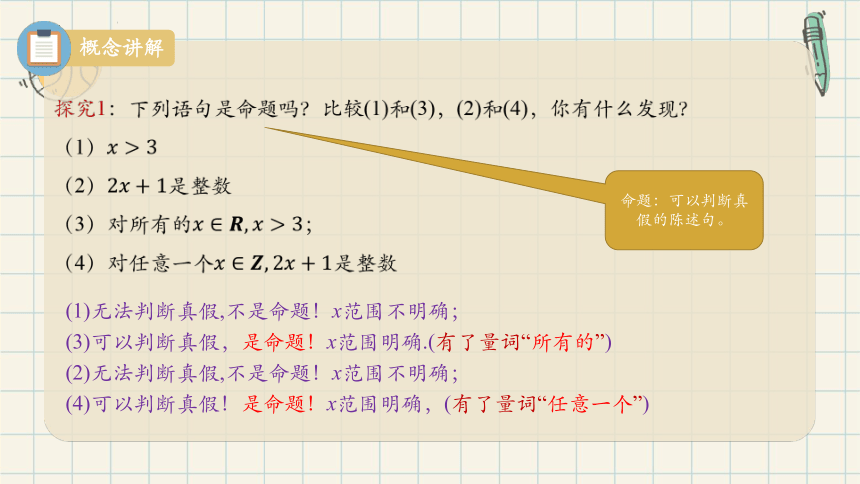 概念讲解

探究1：下列语句是命题吗？比较(1)和(3)，(2)和(4)，你有什么发现？

（1）$x>3$

（2）$2x+1$是整数

（3）对所有的$x\in \boldsymbol{R}, x>3$；

（4）对任意一个$x\in \boldsymbol{Z}, 2x+1$是整数

命题：可以判断真假的陈述句。

(1)无法判断真假,不是命题！$x$范围不明确；
(3)可以判断真假，是命题！$x$范围明确.(有了量词“所有的”)
(2)无法判断真假,不是命题！$x$范围不明确；
(4)可以判断真假！是命题！$x$范围明确，(有了量词“任意一个”)